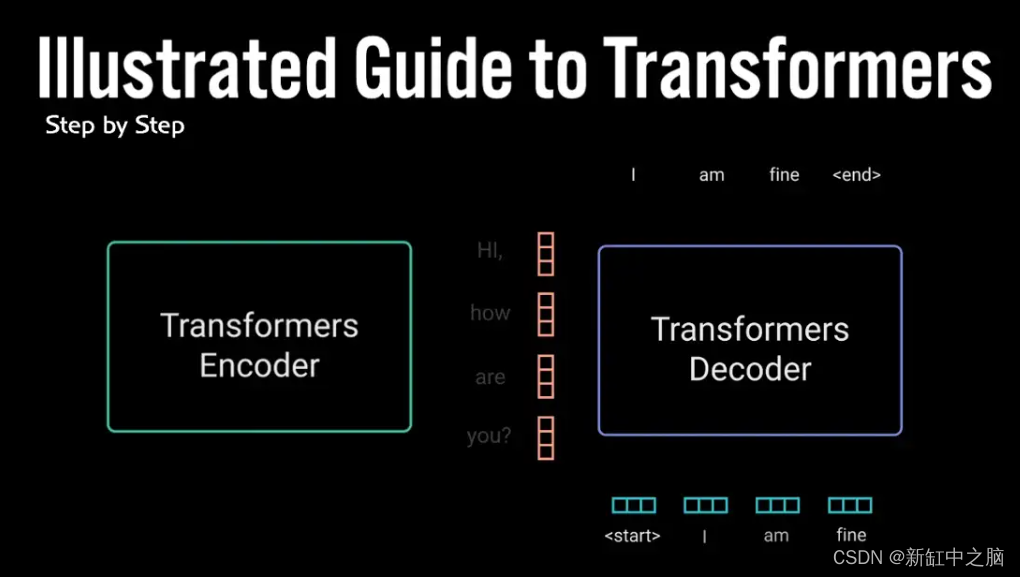 Illustrated Guide to Transformers

Step by Step

I am fine <end>

Transformers Encoder

HI,

how

are

you?

Transformers Decoder

<start> I am fine

CSDN @新缸中之脑